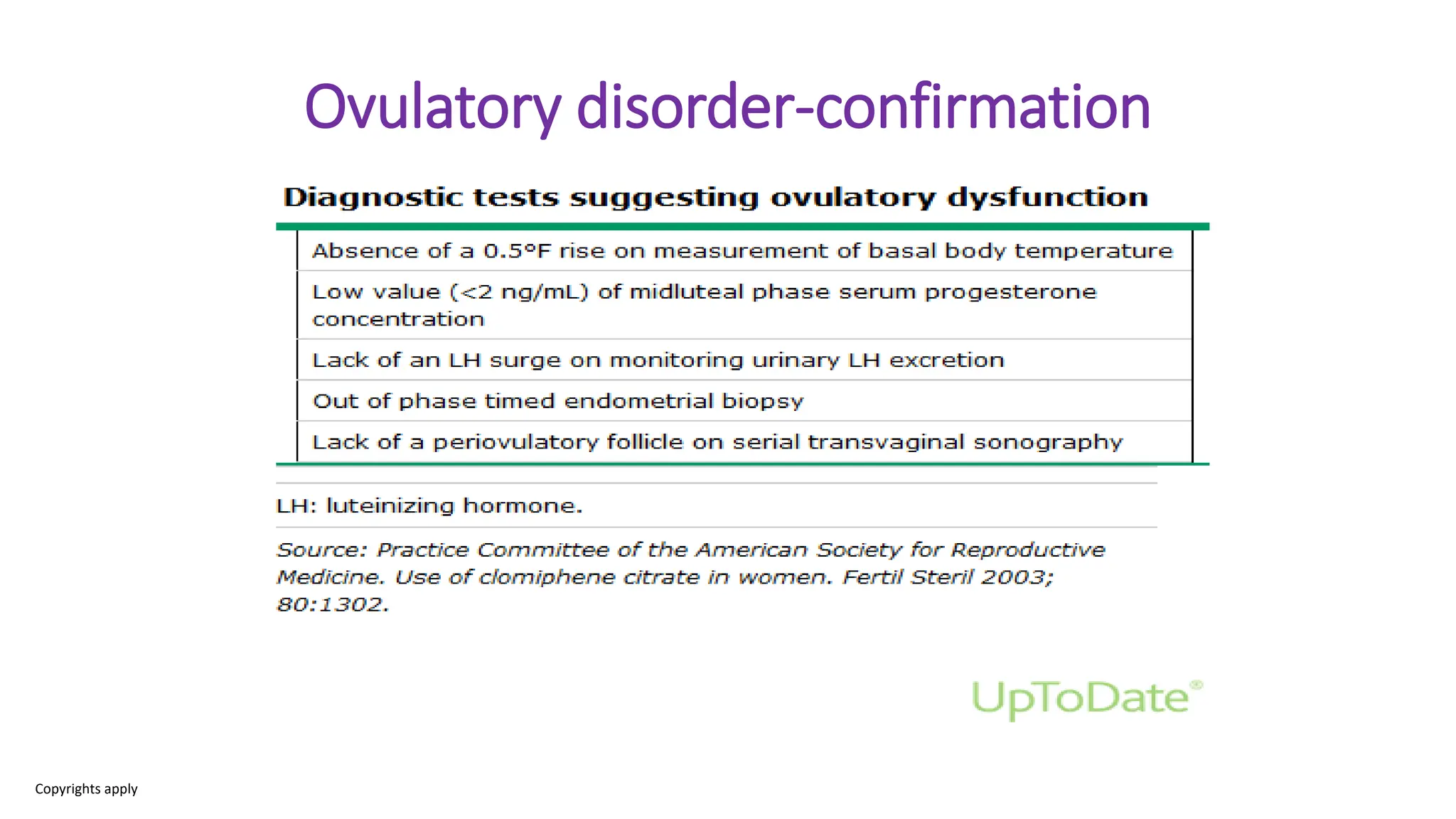 Ovulatory disorder-confirmation

Diagnostic tests suggesting ovulatory dysfunction

| Absence of a 0.5°F rise on measurement of basal body temperature |
|---|
| Low value (<2 ng/mL) of midluteal phase serum progesterone concentration |
| Lack of an LH surge on monitoring urinary LH excretion |
| Out of phase timed endometrial biopsy |
| Lack of a periovulatory follicle on serial transvaginal sonography |

LH: luteinizing hormone.

Source: Practice Committee of the American Society for Reproductive Medicine. Use of clomiphene citrate in women. Fertil Steril 2003; 80:1302.

UpToDate®

Copyrights apply